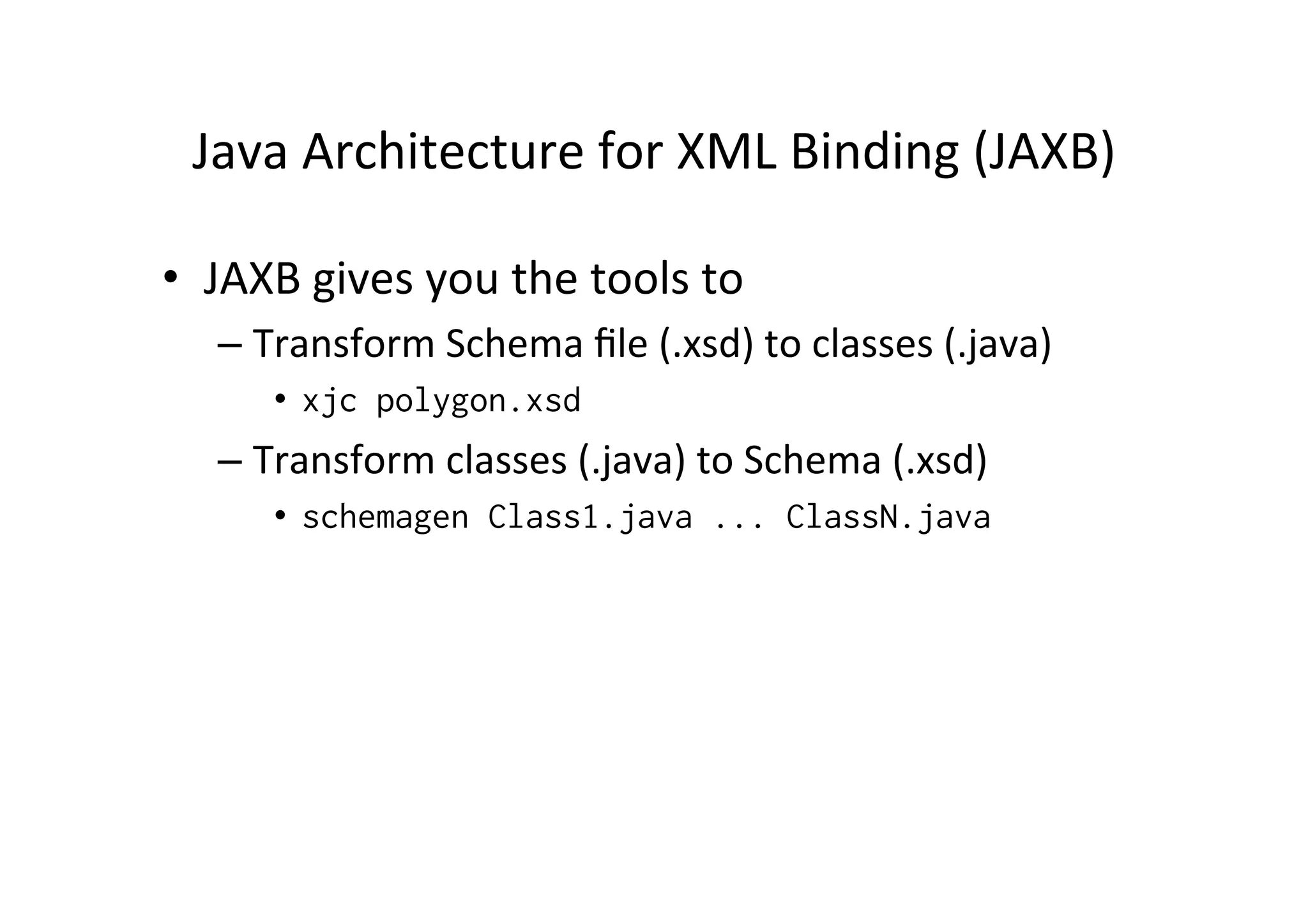 Java Architecture for XML Binding (JAXB)

• JAXB gives you the tools to

– Transform Schema file (.xsd) to classes (.java)

• xjc polygon.xsd

– Transform classes (.java) to Schema (.xsd)

• schemagen Class1.java ... ClassN.java